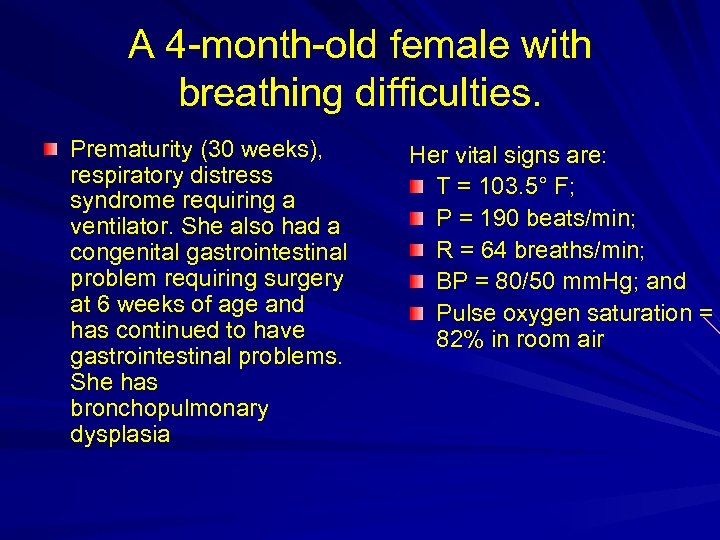 A 4-month-old female with breathing difficulties.

Prematurity (30 weeks), respiratory distress syndrome requiring a ventilator. She also had a congenital gastrointestinal problem requiring surgery at 6 weeks of age and has continued to have gastrointestinal problems. She has bronchopulmonary dysplasia

Her vital signs are:

T = 103.5° F;

P = 190 beats/min;

R = 64 breaths/min;

BP = 80/50 mmHg; and

Pulse oxygen saturation = 82% in room air